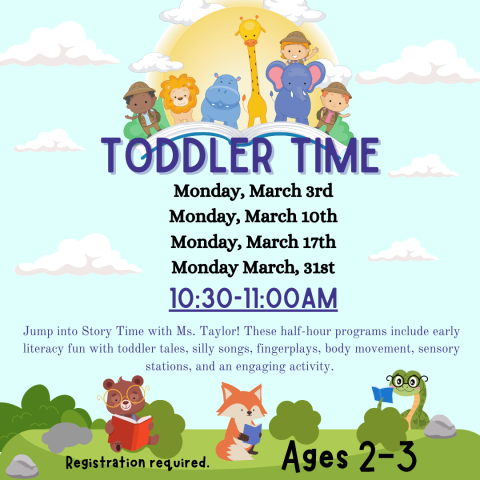 TODDLER TIME

Monday, March 3rd
Monday, March 10th
Monday, March 17th
Monday March, 31st

10:30-11:00AM

Jump into Story Time with Ms. Taylor! These half-hour programs include early literacy fun with toddler tales, silly songs, fingerplays, body movement, sensory stations, and an engaging activity.

Registration required.

Ages 2-3